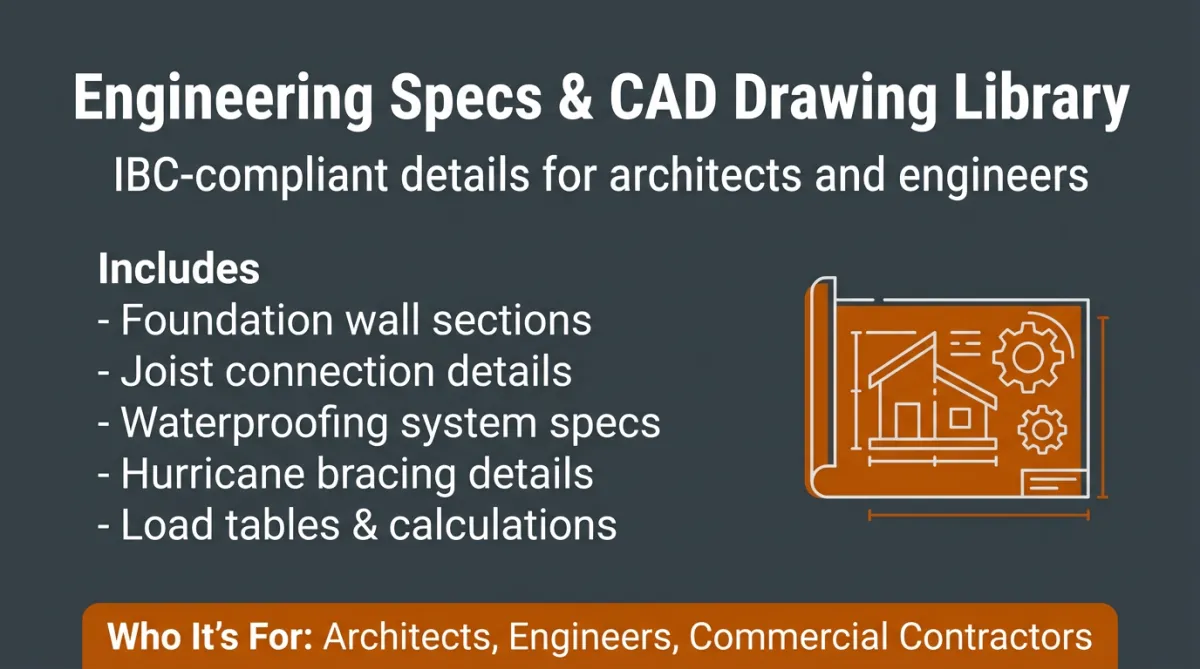 Engineering Specs & CAD Drawing Library
IBC-compliant details for architects and engineers

Includes
- Foundation wall sections
- Joist connection details
- Waterproofing system specs
- Hurricane bracing details
- Load tables & calculations

Who It's For: Architects, Engineers, Commercial Contractors